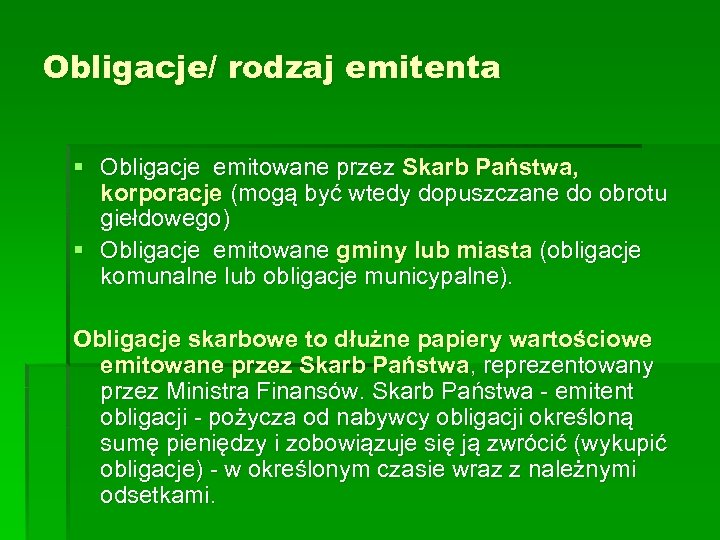 Obligacje/ rodzaj emitenta

▪ Obligacje  emitowane przez Skarb Państwa, korporacje (mogą być wtedy dopuszczane do obrotu giełdowego)
▪ Obligacje  emitowane gminy lub miasta (obligacje komunalne lub obligacje municypalne).

Obligacje skarbowe to dłużne papiery wartościowe emitowane przez Skarb Państwa, reprezentowany przez Ministra Finansów. Skarb Państwa - emitent obligacji - pożycza od nabywcy obligacji określoną sumę pieniędzy i zobowiązuje się ją zwrócić (wykupić obligacje) - w określonym czasie wraz z należnymi odsetkami.